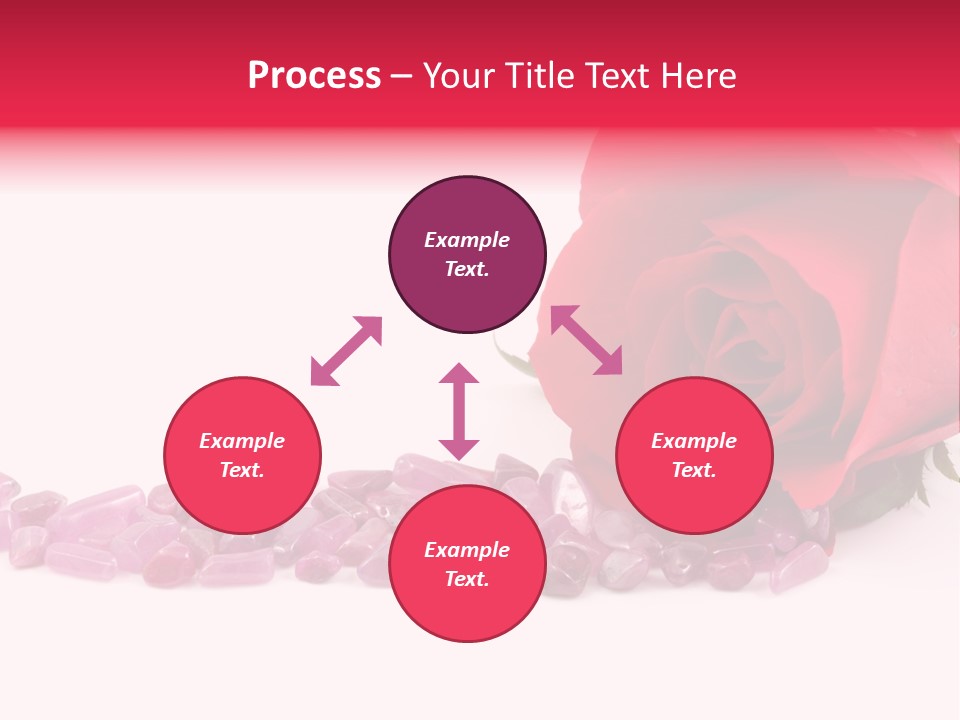 Process – Your Title Text Here

Example Text.

Example Text.

Example Text.

Example Text.